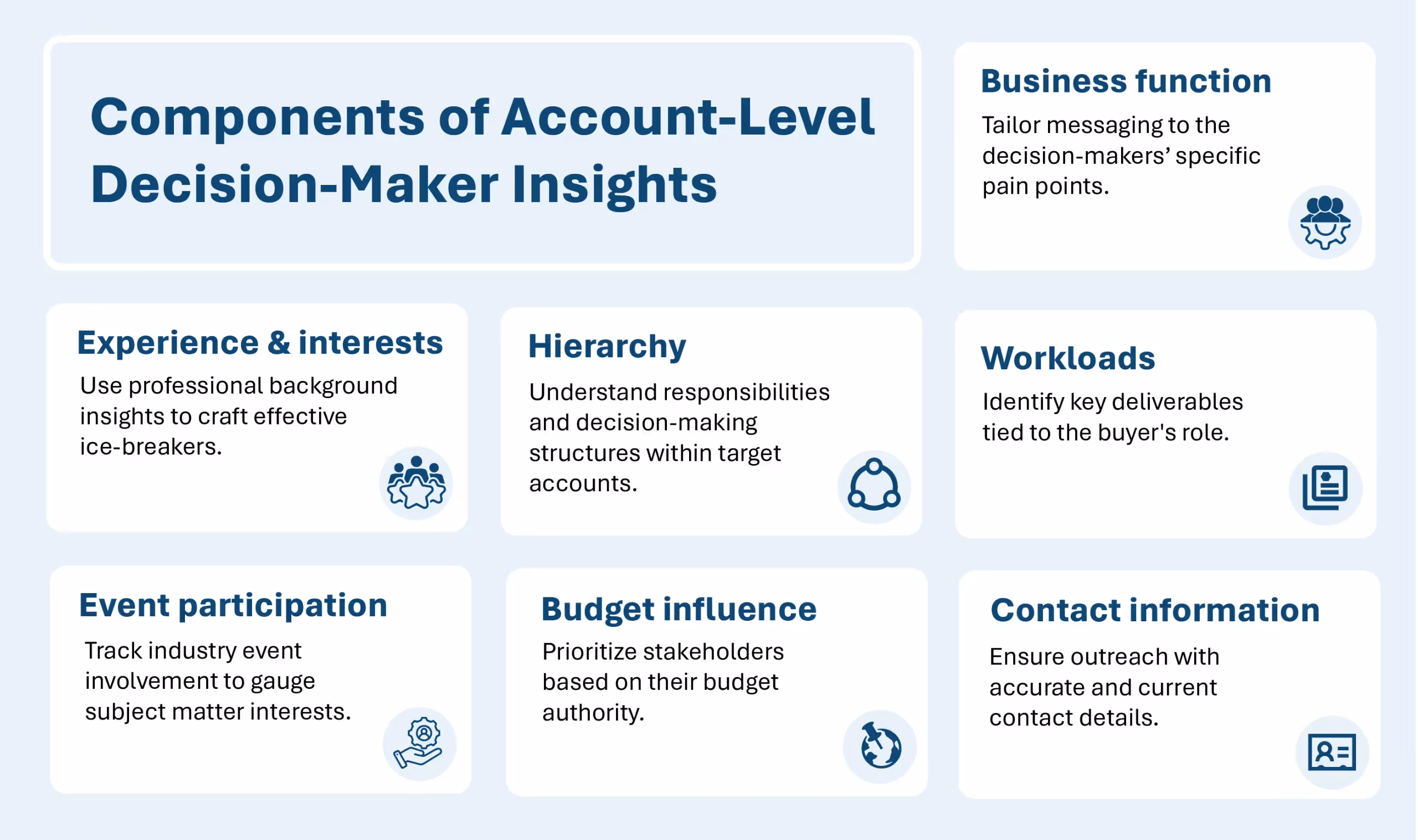 Components of Account-Level Decision-Maker Insights

Business function
Tailor messaging to the decision-makers' specific pain points.

Experience & interests
Use professional background insights to craft effective ice-breakers.

Hierarchy
Understand responsibilities and decision-making structures within target accounts.

Workloads
Identify key deliverables tied to the buyer's role.

Event participation
Track industry event involvement to gauge subject matter interests.

Budget influence
Prioritize stakeholders based on their budget authority.

Contact information
Ensure outreach with accurate and current contact details.